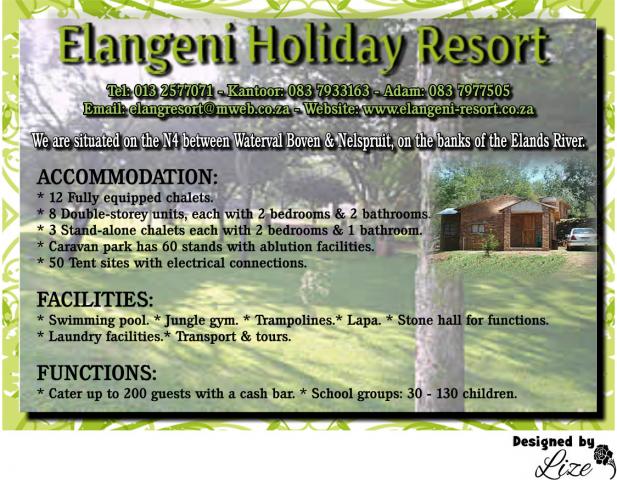 Elangeni Holiday Resort

Tel: 013 2577071 - Kantoor: 083 7933163 - Adam: 083 7977505
Email: elangresort@mweb.co.za - Website: www.elangeni-resort.co.za

We are situated on the N4 between Waterval Boven & Nelspruit, on the banks of the Elands River.

ACCOMMODATION:
* 12 Fully equipped chalets.
* 8 Double-storey units, each with 2 bedrooms & 2 bathrooms.
* 3 Stand-alone chalets each with 2 bedrooms & 1 bathroom.
* Caravan park has 60 stands with ablution facilities.
* 50 Tent sites with electrical connections.

FACILITIES:
* Swimming pool. * Jungle gym. * Trampolines.* Lapa. * Stone hall for functions.
* Laundry facilities.* Transport & tours.

FUNCTIONS:
* Cater up to 200 guests with a cash bar. * School groups: 30 - 130 children.

Designed by
Lize